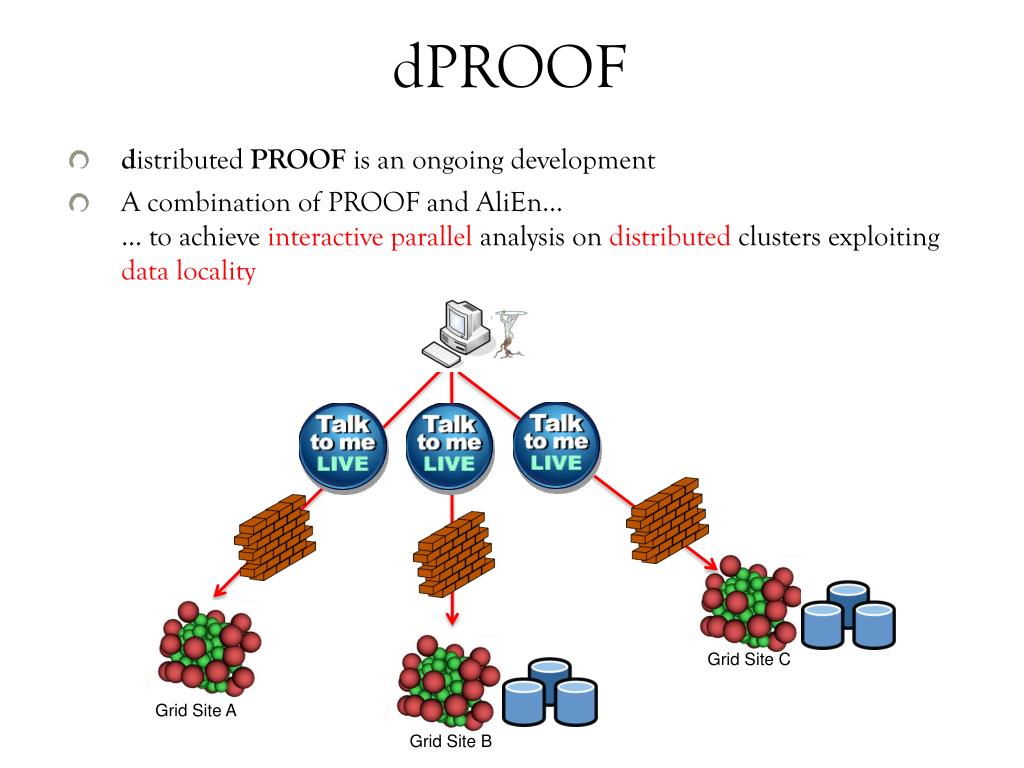 dPROOF

distributed PROOF is an ongoing development

A combination of PROOF and AliEn…
… to achieve interactive parallel analysis on distributed clusters exploiting data locality

Talk to me LIVE

Talk to me LIVE

Talk to me LIVE

Grid Site A

Grid Site B

Grid Site C